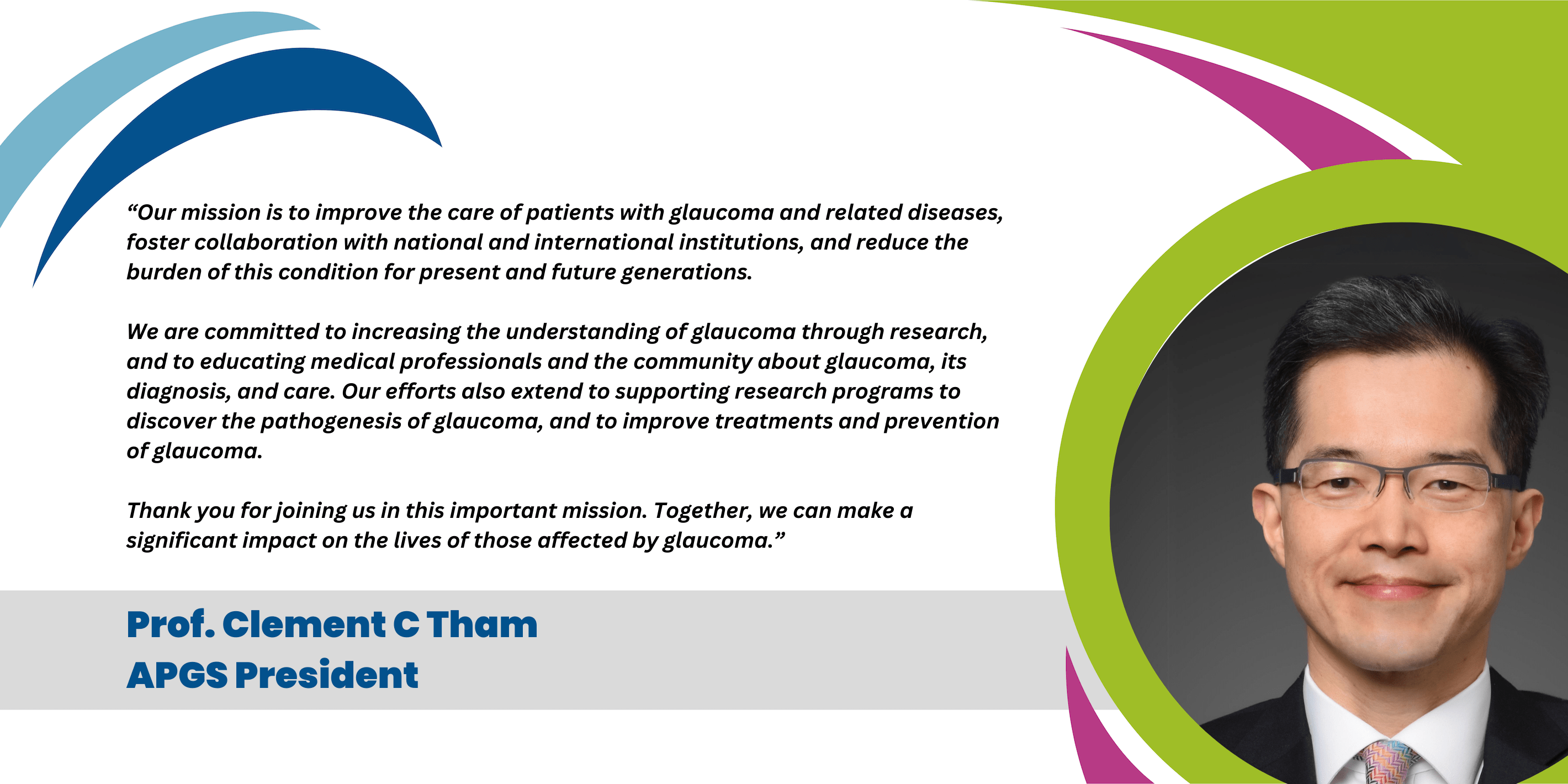 “Our mission is to improve the care of patients with glaucoma and related diseases, foster collaboration with national and international institutions, and reduce the burden of this condition for present and future generations.

We are committed to increasing the understanding of glaucoma through research, and to educating medical professionals and the community about glaucoma, its diagnosis, and care. Our efforts also extend to supporting research programs to discover the pathogenesis of glaucoma, and to improve treatments and prevention of glaucoma.

Thank you for joining us in this important mission. Together, we can make a significant impact on the lives of those affected by glaucoma.”

Prof. Clement C Tham
APGS President